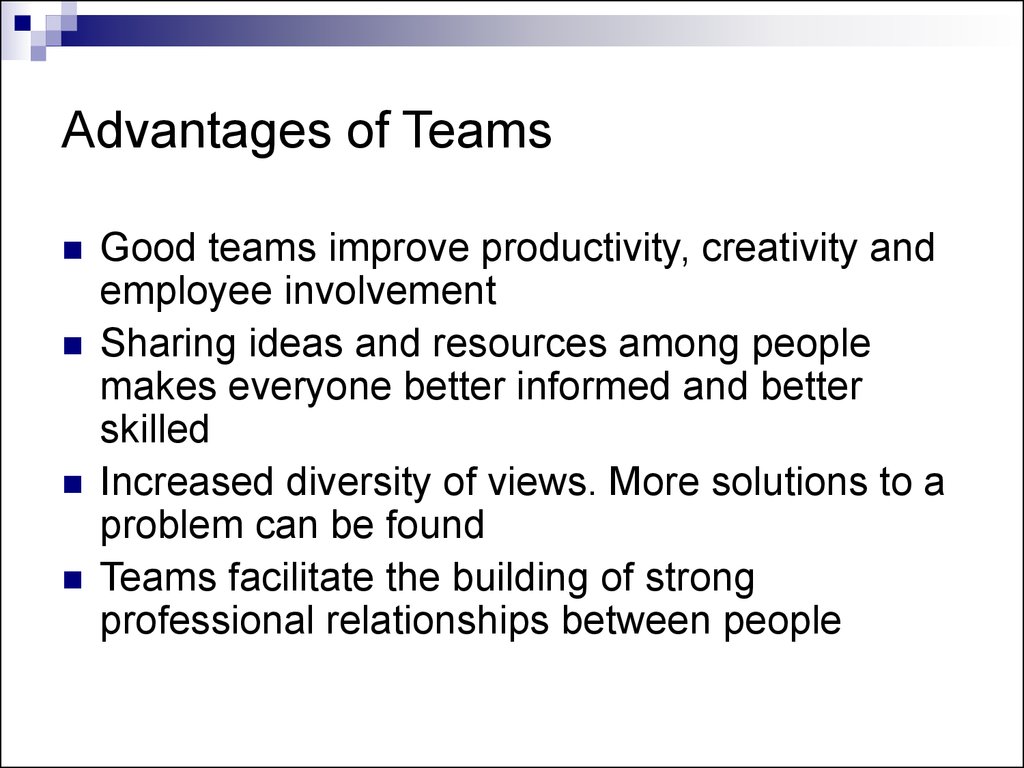 Advantages of Teams

- Good teams improve productivity, creativity and employee involvement
- Sharing ideas and resources among people makes everyone better informed and better skilled
- Increased diversity of views. More solutions to a problem can be found
- Teams facilitate the building of strong professional relationships between people